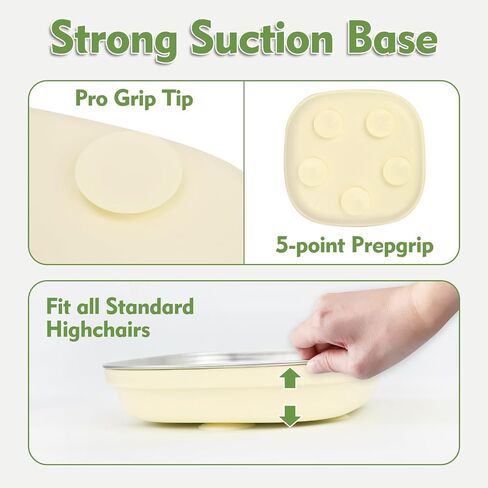 Strong Suction Base

Pro Grip Tip

5-point Prepgrip

Fit all Standard
Highchairs